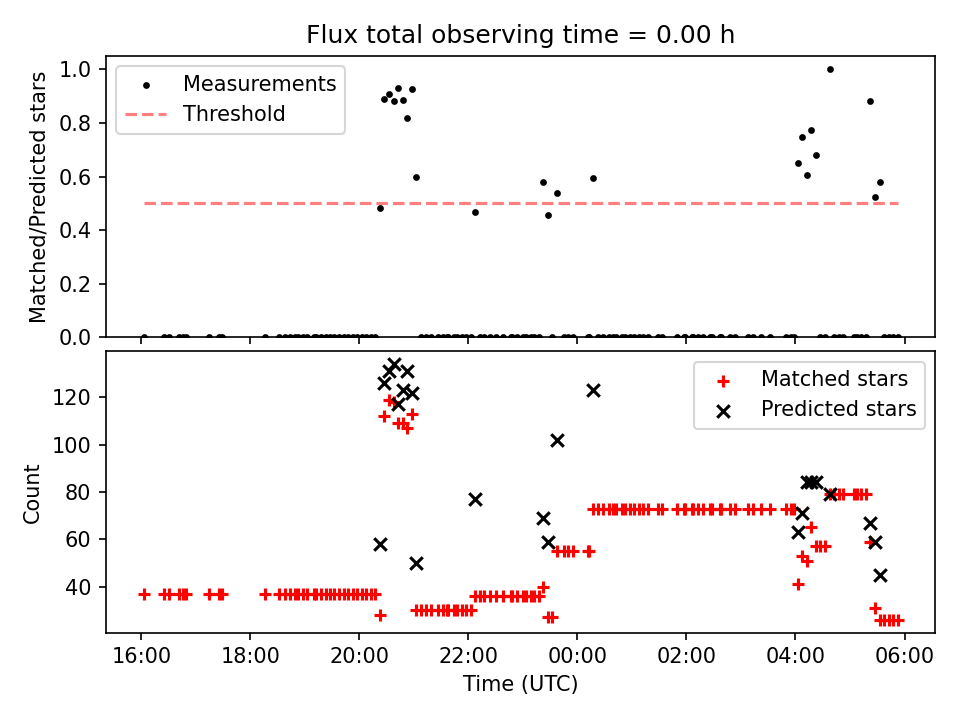 Flux total observing time = 0.00 h

Measurements
Threshold

Matched/Predicted stars

1.0
0.8
0.6
0.4
0.2
0.0

Matched stars
Predicted stars

Count

120
100
80
60
40

16:00
18:00
20:00
22:00
00:00
02:00
04:00
06:00

Time (UTC)